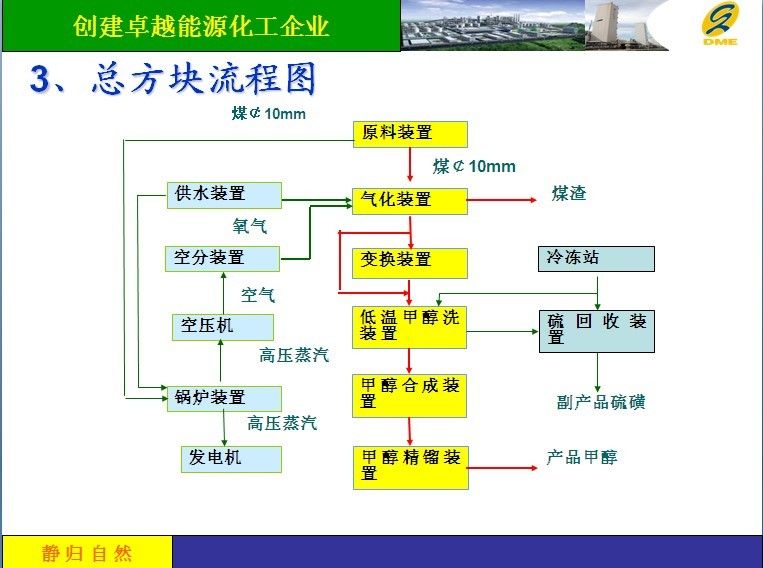 创建卓越能源化工企业

DME

3、总方块流程图

煤⊄10mm

原料装置

煤⊄10mm

供水装置

气化装置

煤渣

氧气

空分装置

变换装置

冷冻站

空气

空压机

低温甲醇洗装置

硫回收装置

高压蒸汽

锅炉装置

甲醇合成装置

副产品硫磺

高压蒸汽

发电机

甲醇精馏装置

产品甲醇

静归自然